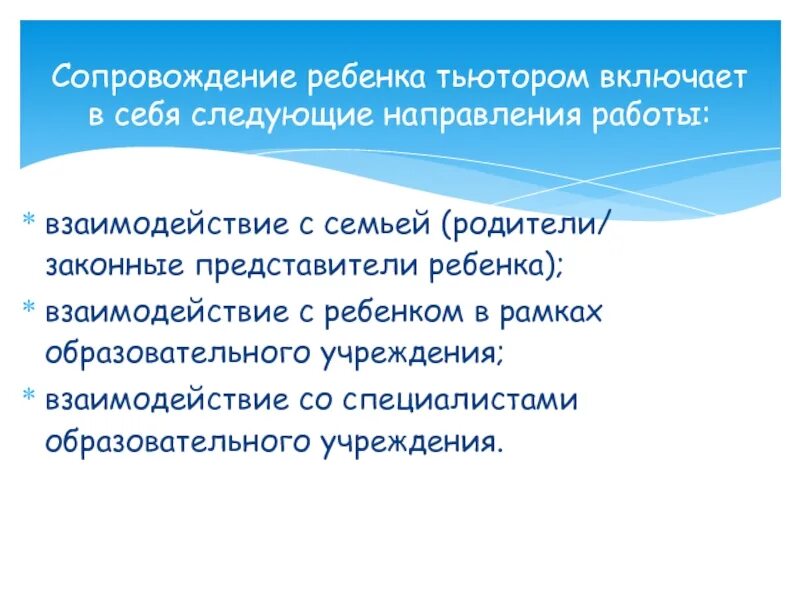 Сопровождение ребенка тьютором включает в себя следующие направления работы:

* взаимодействие с семьей (родители/ законные представители ребенка);
* взаимодействие с ребенком в рамках образовательного учреждения;
* взаимодействие со специалистами образовательного учреждения.